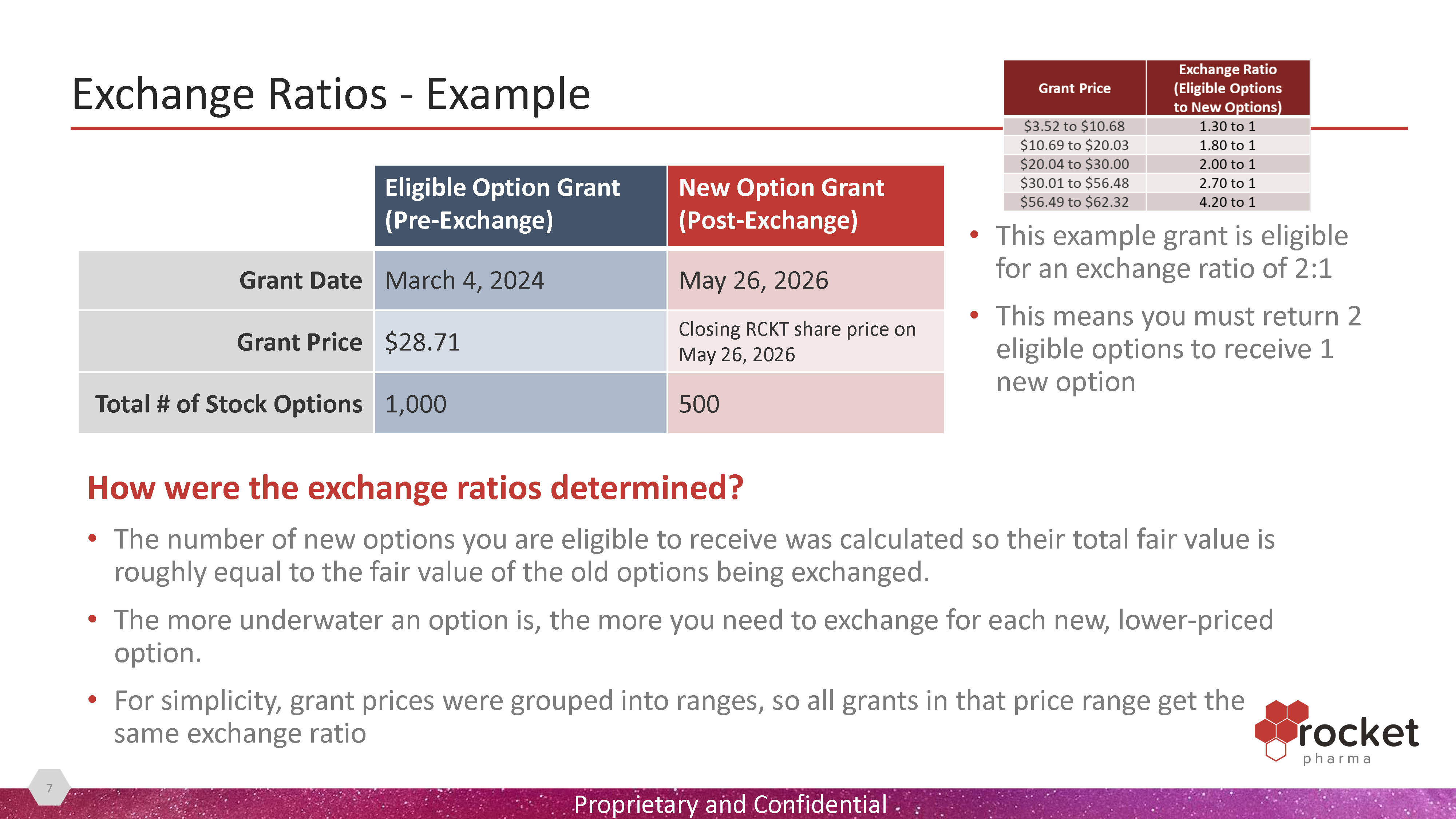 Exchange Ratios - Example

| Grant Price | Exchange Ratio (Eligible Options to New Options) |
|---|---|
| \$3.52 to \$10.68 | 1.30 to 1 |
| \$10.69 to \$20.03 | 1.80 to 1 |
| \$20.04 to \$30.00 | 2.00 to 1 |
| \$30.01 to \$56.48 | 2.70 to 1 |
| \$56.49 to \$62.32 | 4.20 to 1 |

| | Eligible Option Grant (Pre-Exchange) | New Option Grant (Post-Exchange) |
|---|---|---|
| Grant Date | March 4, 2024 | May 26, 2026 |
| Grant Price | \$28.71 | Closing RCKT share price on May 26, 2026 |
| Total # of Stock Options | 1,000 | 500 |

• This example grant is eligible for an exchange ratio of 2:1

• This means you must return 2 eligible options to receive 1 new option

How were the exchange ratios determined?

• The number of new options you are eligible to receive was calculated so their total fair value is roughly equal to the fair value of the old options being exchanged.

• The more underwater an option is, the more you need to exchange for each new, lower-priced option.

• For simplicity, grant prices were grouped into ranges, so all grants in that price range get the same exchange ratio

rocket pharma

7

Proprietary and Confidential